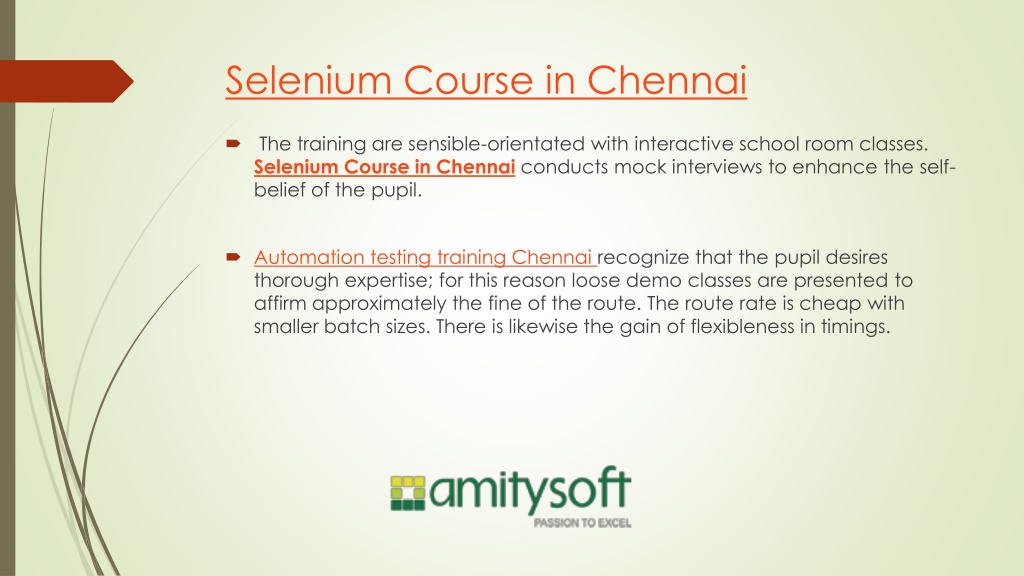 Selenium Course in Chennai

The training are sensible-orientated with interactive school room classes. Selenium Course in Chennai conducts mock interviews to enhance the self-belief of the pupil.

Automation testing training Chennai recognize that the pupil desires thorough expertise; for this reason loose demo classes are presented to affirm approximately the fine of the route. The route rate is cheap with smaller batch sizes. There is likewise the gain of flexibleness in timings.

amitysoft
PASSION TO EXCEL